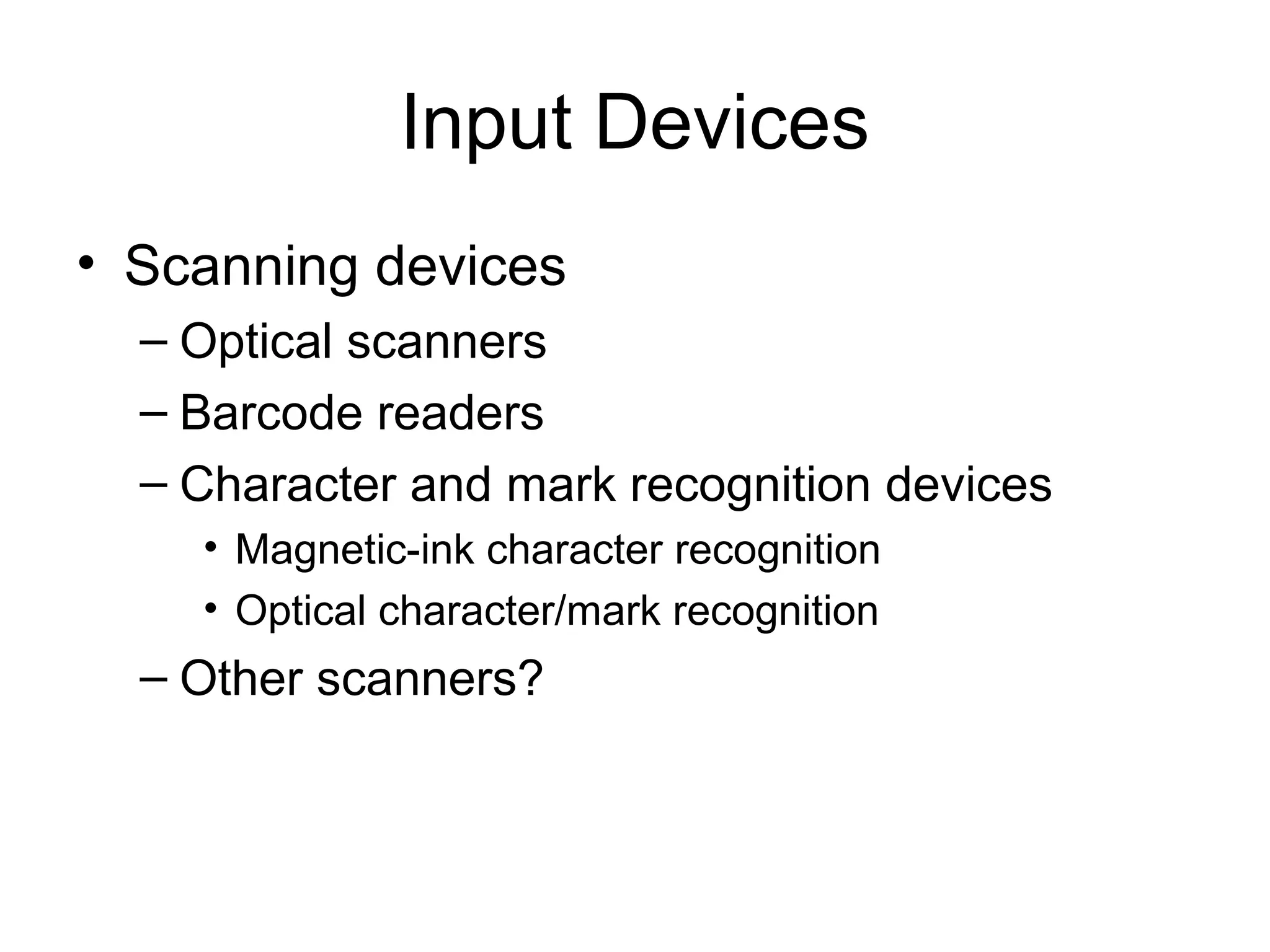 Input Devices

• Scanning devices
– Optical scanners
– Barcode readers
– Character and mark recognition devices
• Magnetic-ink character recognition
• Optical character/mark recognition
– Other scanners?